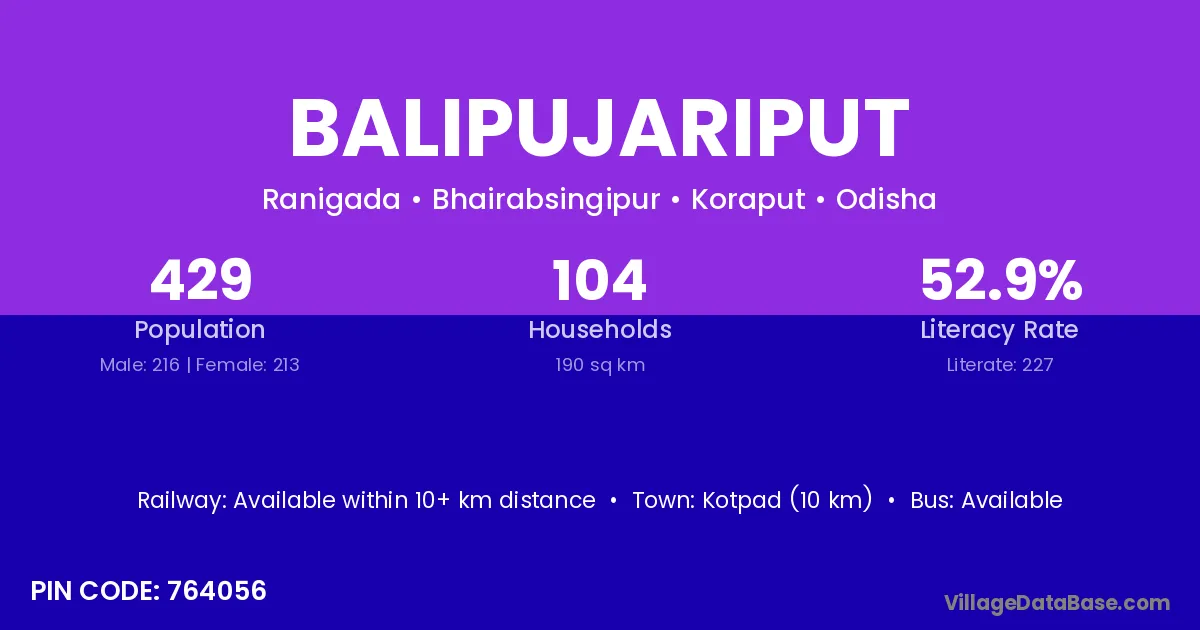 BALIPUJARIPUT

Ranigada • Bhairabsingipur • Koraput • Odisha

429
Population
Male: 216 | Female: 213

104
Households
190 sq km

52.9%
Literacy Rate
Literate: 227

Railway: Available within 10+ km distance • Town: Kotpad (10 km) • Bus: Available

PIN CODE: 764056

VillageDataBase.com